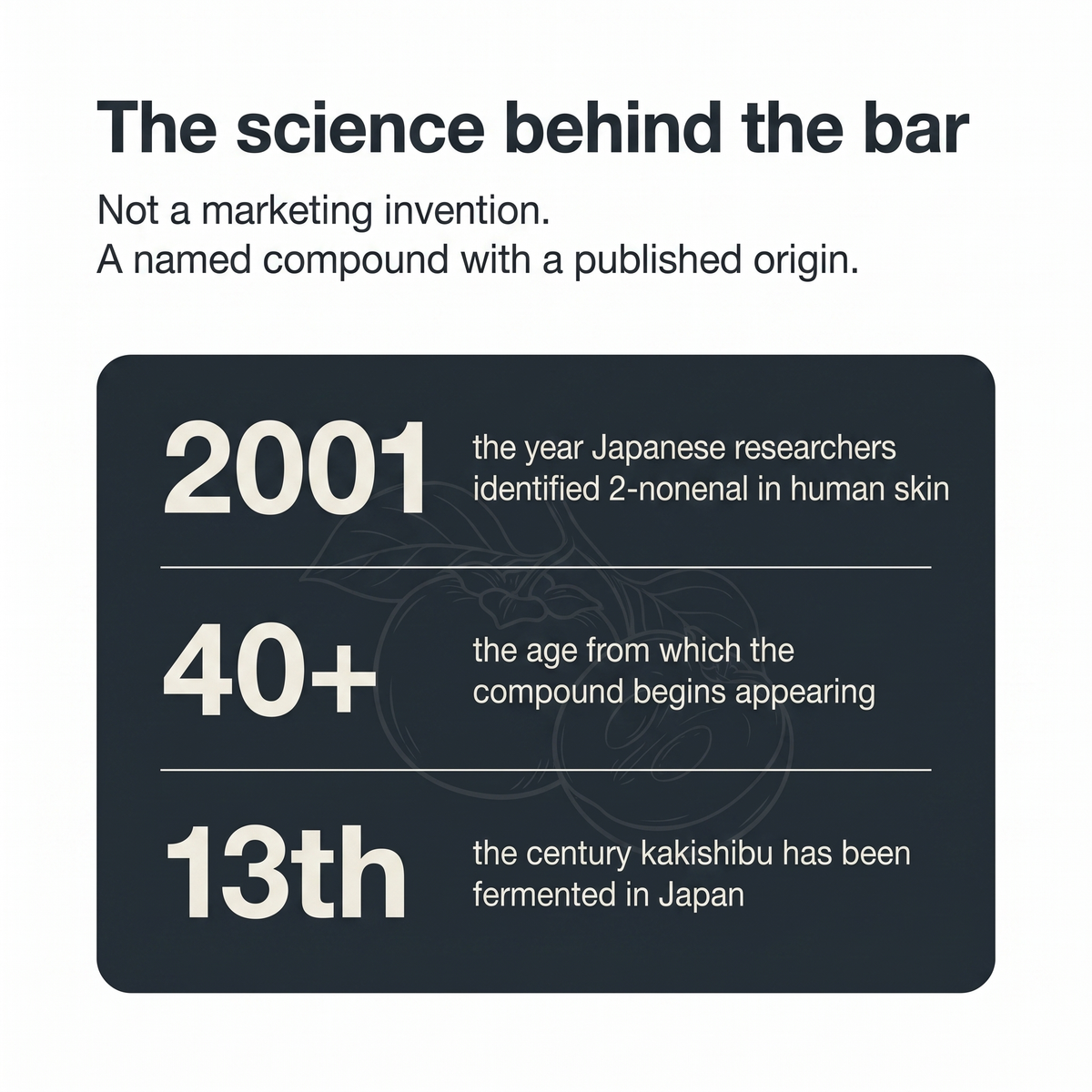 The science behind the bar

Not a marketing invention.
A named compound with a published origin.

2001 the year Japanese researchers identified 2-nonenal in human skin

40+ the age from which the compound begins appearing

13th the century kakishibu has been fermented in Japan